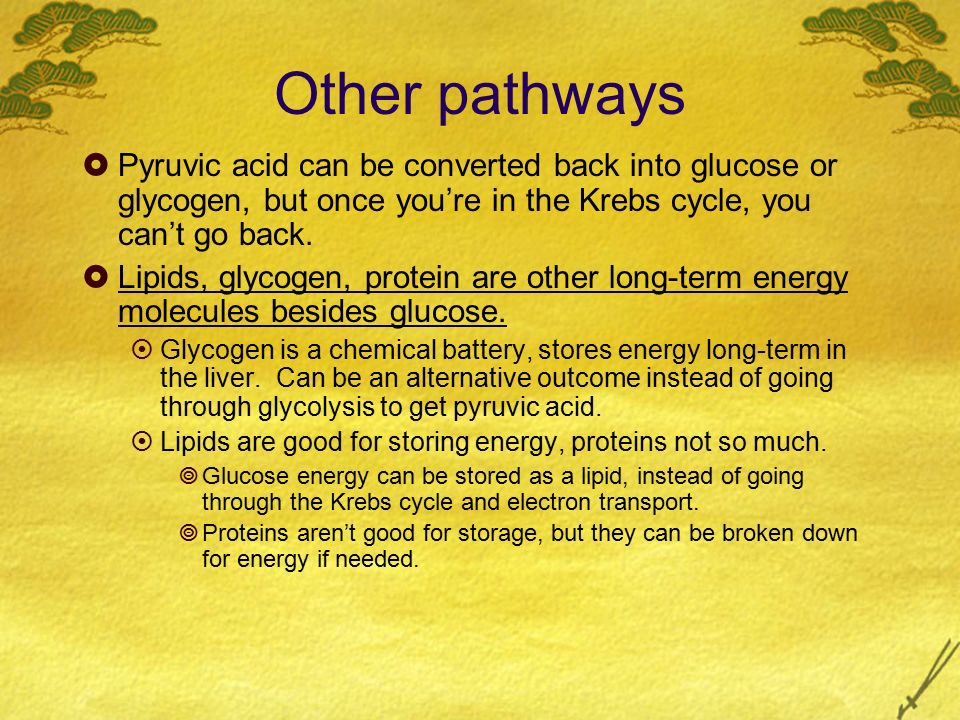 Other pathways

Pyruvic acid can be converted back into glucose or glycogen, but once you're in the Krebs cycle, you can't go back.

Lipids, glycogen, protein are other long-term energy molecules besides glucose.

Glycogen is a chemical battery, stores energy long-term in the liver. Can be an alternative outcome instead of going through glycolysis to get pyruvic acid.

Lipids are good for storing energy, proteins not so much.

Glucose energy can be stored as a lipid, instead of going through the Krebs cycle and electron transport.

Proteins aren't good for storage, but they can be broken down for energy if needed.